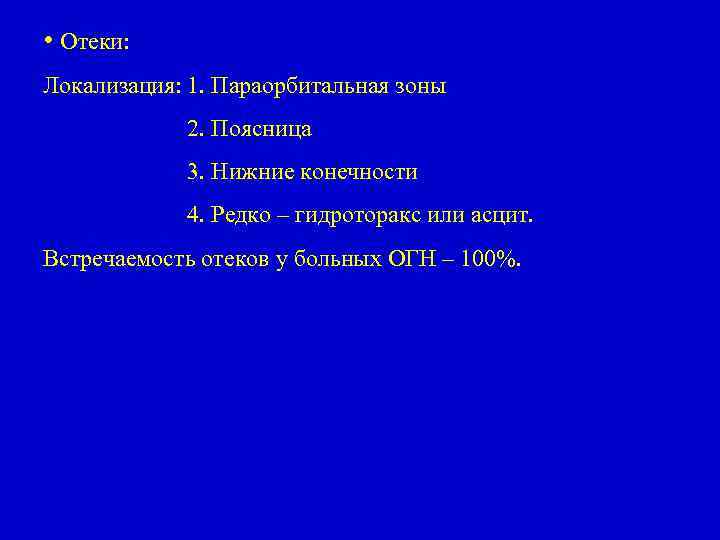 • Отеки:

Локализация: 1. Параорбитальная зоны

2. Поясница

3. Нижние конечности

4. Редко – гидроторакс или асцит.

Встречаемость отеков у больных ОГН – 100%.